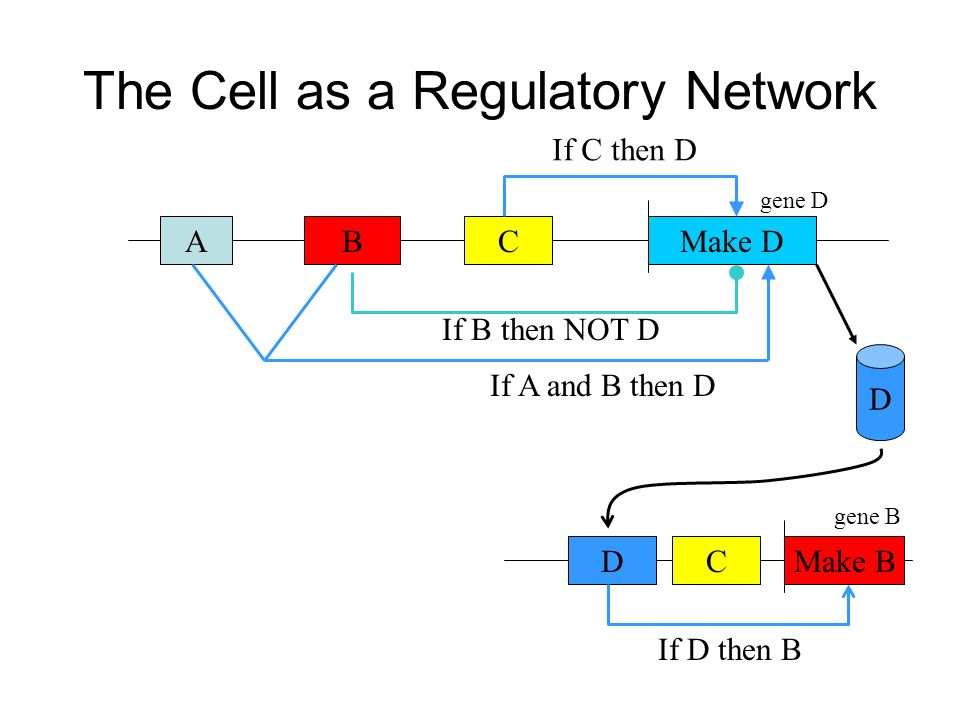 The Cell as a Regulatory Network

If C then D

gene D

A

B

C

Make D

If B then NOT D

If A and B then D

D

gene B

D

C

Make B

If D then B